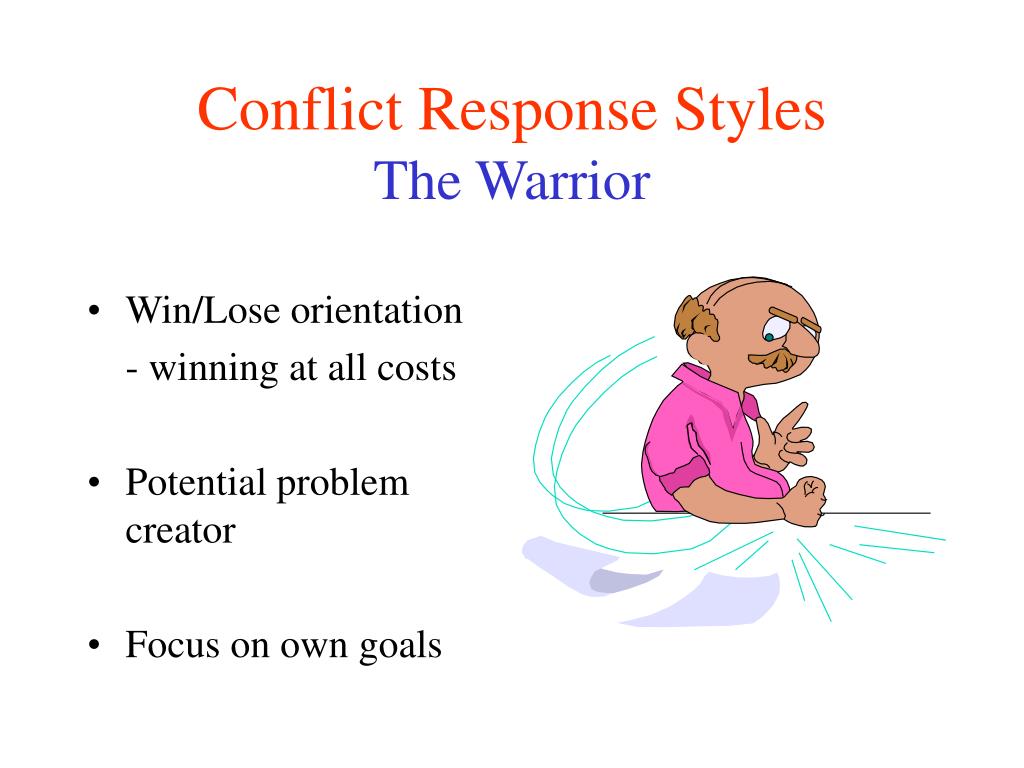 Conflict Response Styles
The Warrior

• Win/Lose orientation
- winning at all costs

• Potential problem creator

• Focus on own goals